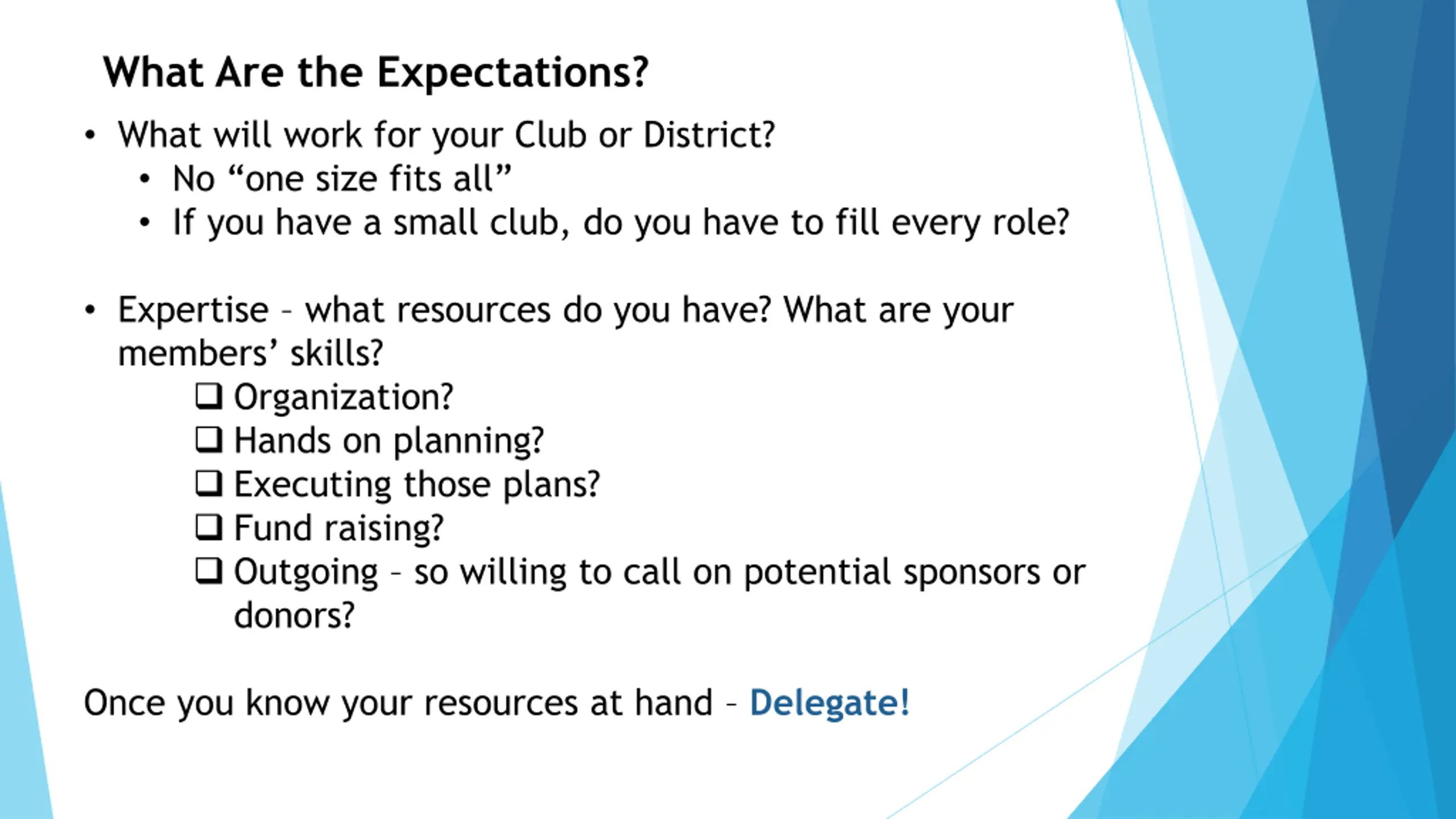 What Are the Expectations?

• What will work for your Club or District?
  • No “one size fits all”
  • If you have a small club, do you have to fill every role?

• Expertise – what resources do you have? What are your members’ skills?
  ❑ Organization?
  ❑ Hands on planning?
  ❑ Executing those plans?
  ❑ Fund raising?
  ❑ Outgoing – so willing to call on potential sponsors or donors?

Once you know your resources at hand – Delegate!